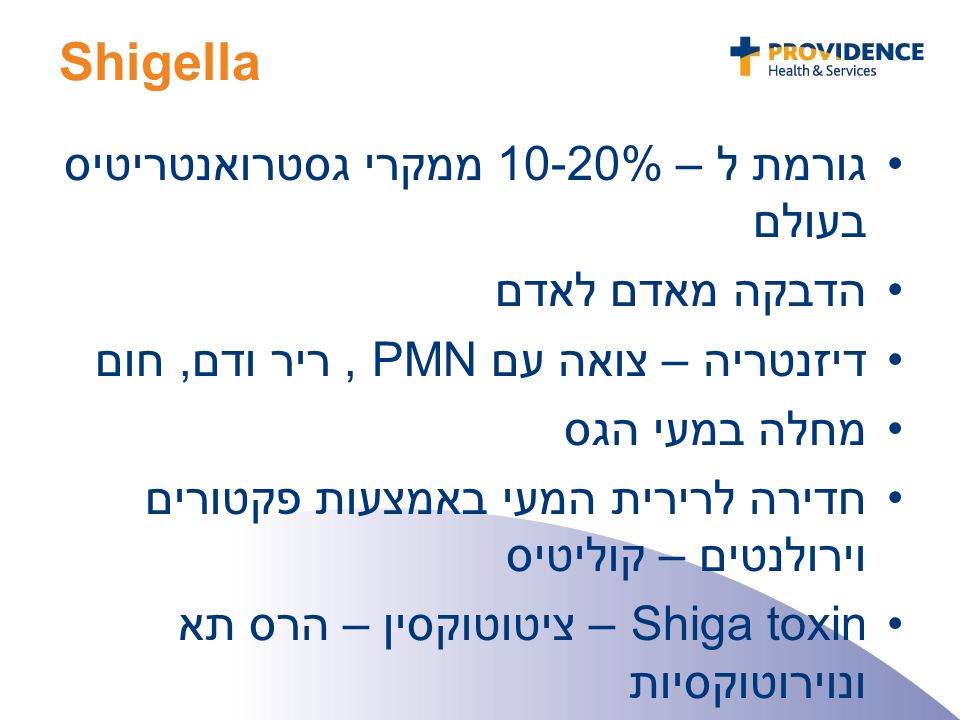 Shigella

PROVIDENCE Health & Services

• גורמת ל – 10-20% ממקרי גסטרואנטריטיס בעולם
• הדבקה מאדם לאדם
• דיזנטריה – צואה עם PMN , ריר ודם, חום
• מחלה במעי הגס
• חדירה לרירית המעי באמצעות פקטורים וירולנטים – קוליטיס
• Shiga toxin – ציטוטוקסין – הרס תא ונוירוטוקסיות